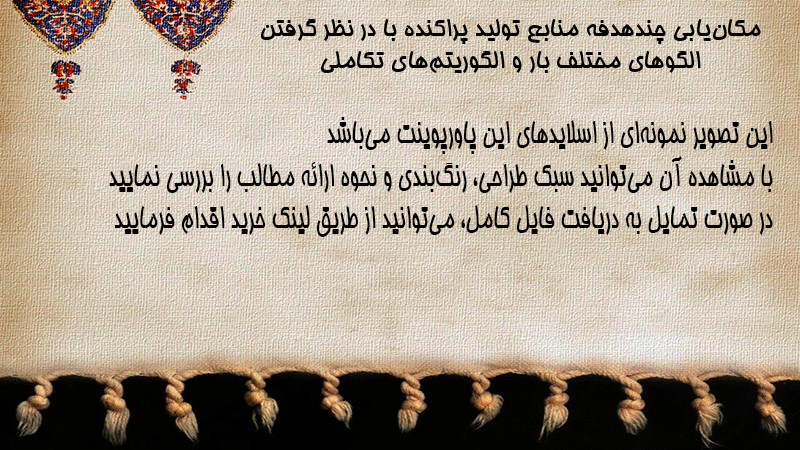 مکان‌یابی چندهدفه منابع تولید پراکنده با در نظر گرفتن الگوهای مختلف بار و الگوریتم‌های تکاملی

این تصویر نمونه‌ای از اسلایدهای این پاورپوینت می‌باشد
با مشاهده آن می‌توانید سبک طراحی، رنگ‌بندی و نحوه ارائه مطالب را بررسی نمایید
در صورت تمایل به دریافت فایل کامل، می‌توانید از طریق لینک خرید اقدام فرمایید